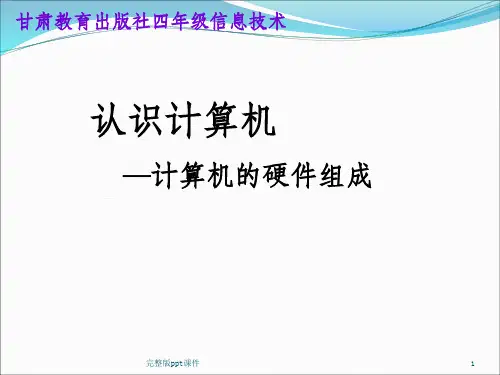 甘肃教育出版社四年级信息技术

认识计算机

—计算机的硬件组成

完整版ppt课件

1